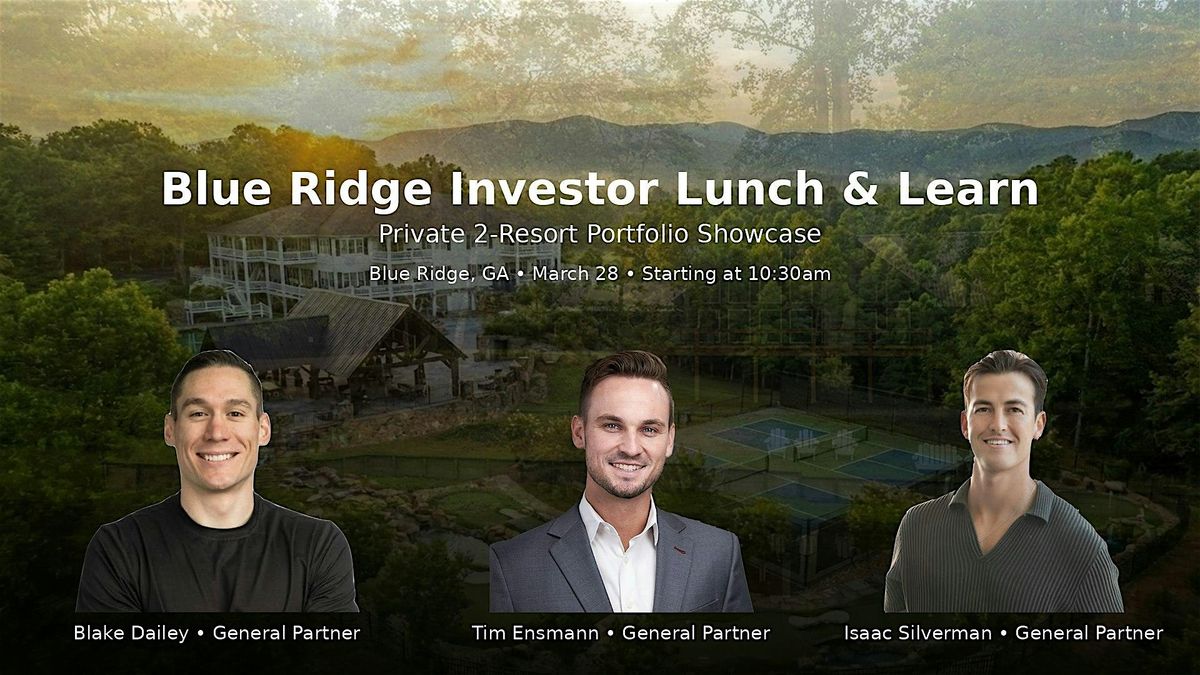 Blue Ridge Investor Lunch & Learn

Private 2-Resort Portfolio Showcase

Blue Ridge, GA • March 28 • Starting at 10:30am

Blake Dailey • General Partner

Tim Ensmann • General Partner

Isaac Silverman • General Partner